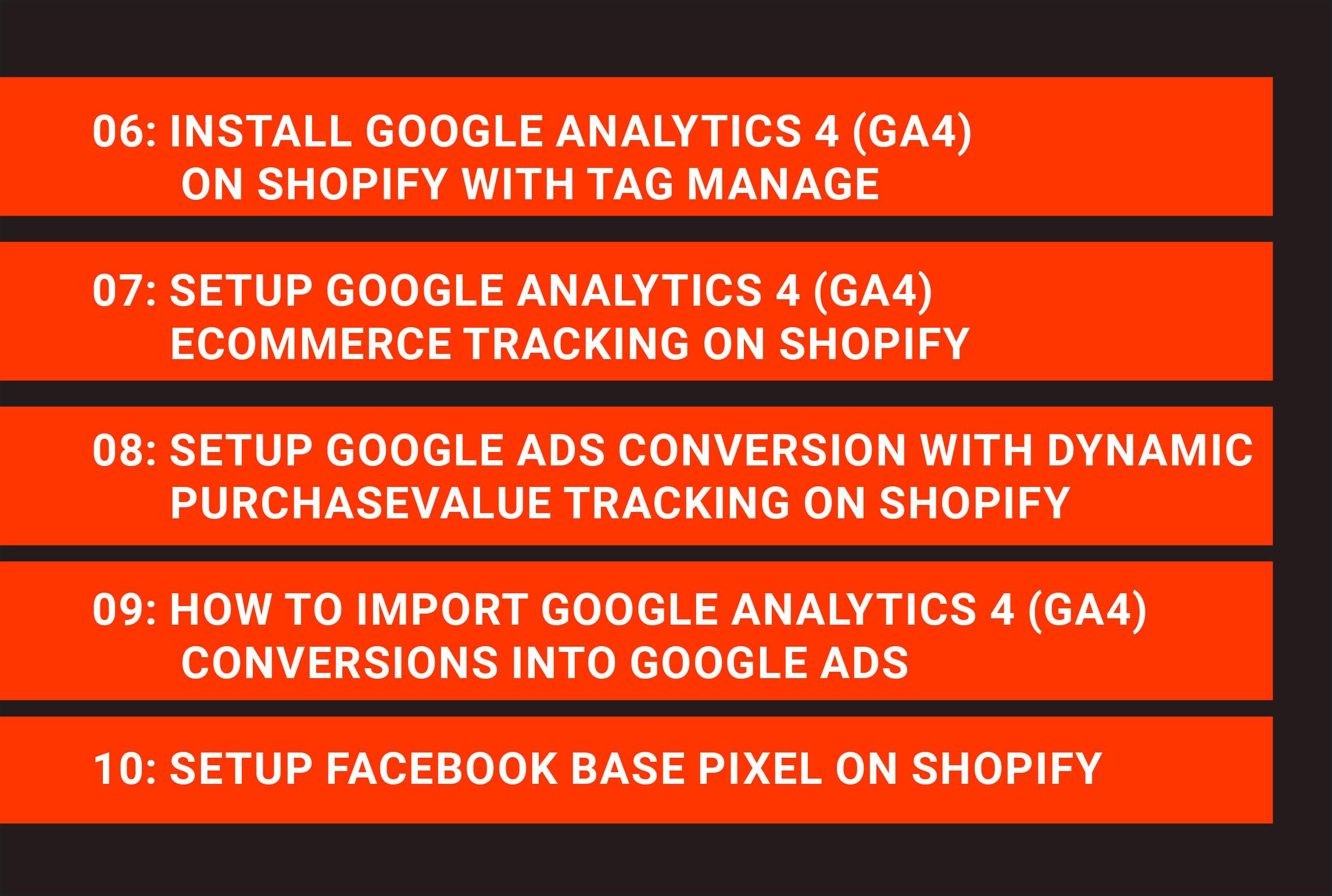 06: INSTALL GOOGLE ANALYTICS 4 (GA4) ON SHOPIFY WITH TAG MANAGE

07: SETUP GOOGLE ANALYTICS 4 (GA4) ECOMMERCE TRACKING ON SHOPIFY

08: SETUP GOOGLE ADS CONVERSION WITH DYNAMIC PURCHASEVALUE TRACKING ON SHOPIFY

09: HOW TO IMPORT GOOGLE ANALYTICS 4 (GA4) CONVERSIONS INTO GOOGLE ADS

10: SETUP FACEBOOK BASE PIXEL ON SHOPIFY